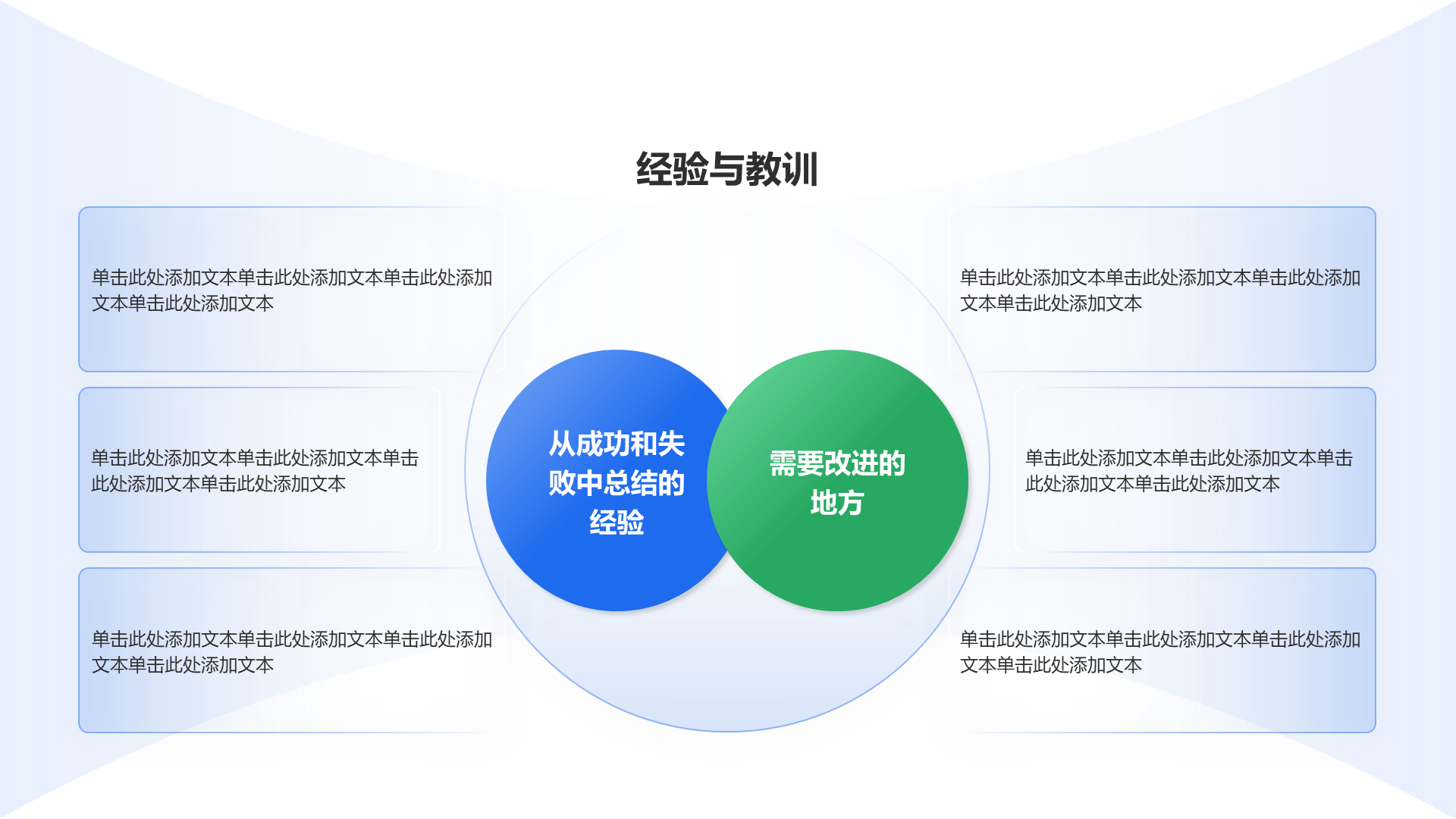 经验与教训

单击此处添加文本单击此处添加文本单击此处添加文本单击此处添加文本

单击此处添加文本单击此处添加文本单击此处添加文本单击此处添加文本

单击此处添加文本单击此处添加文本单击此处添加文本单击此处添加文本

从成功和失败中总结的经验

需要改进的地方

单击此处添加文本单击此处添加文本单击此处添加文本单击此处添加文本

单击此处添加文本单击此处添加文本单击此处添加文本单击此处添加文本

单击此处添加文本单击此处添加文本单击此处添加文本单击此处添加文本